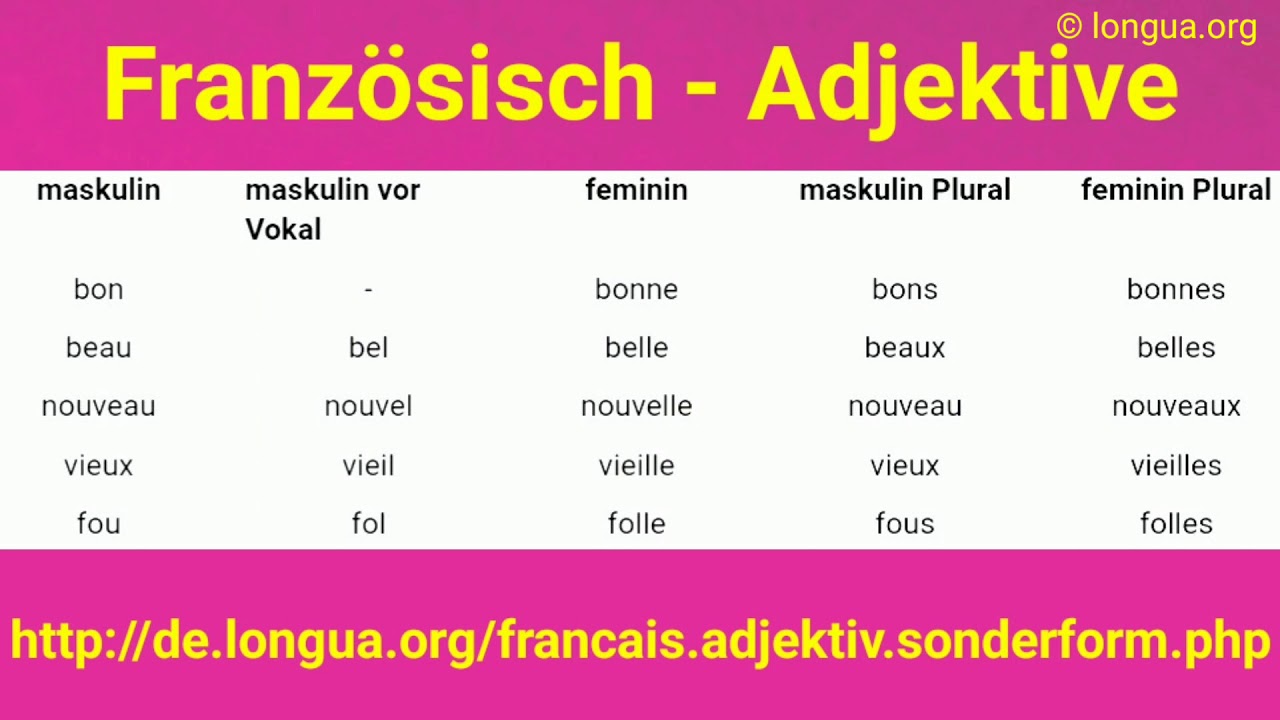 © longua.org

Französisch - Adjektive

| maskulin | maskulin vor Vokal | feminin | maskulin Plural | feminin Plural |
|---|---|---|---|---|
| bon | - | bonne | bons | bonnes |
| beau | bel | belle | beaux | belles |
| nouveau | nouvel | nouvelle | nouveau | nouveaux |
| vieux | vieil | vieille | vieux | vieilles |
| fou | fol | folle | fous | folles |

http://de.longua.org/francais.adjektiv.sonderform.php